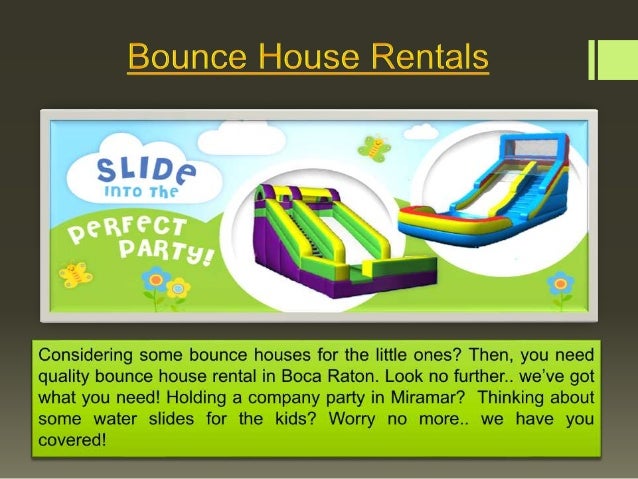 Bounce House Rentals

SLIDE
INTO THE
PERFECT
PARTY!

Considering some bounce houses for the little ones? Then, you need quality bounce house rental in Boca Raton. Look no further.. we've got what you need! Holding a company party in Miramar? Thinking about some water slides for the kids? Worry no more.. we have you covered!